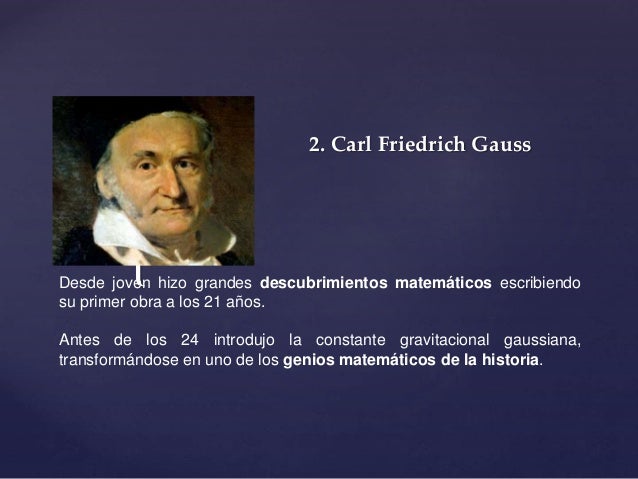 2. Carl Friedrich Gauss

Desde joven hizo grandes descubrimientos matemáticos escribiendo su primer obra a los 21 años.

Antes de los 24 introdujo la constante gravitacional gaussiana, transformándose en uno de los genios matemáticos de la historia.